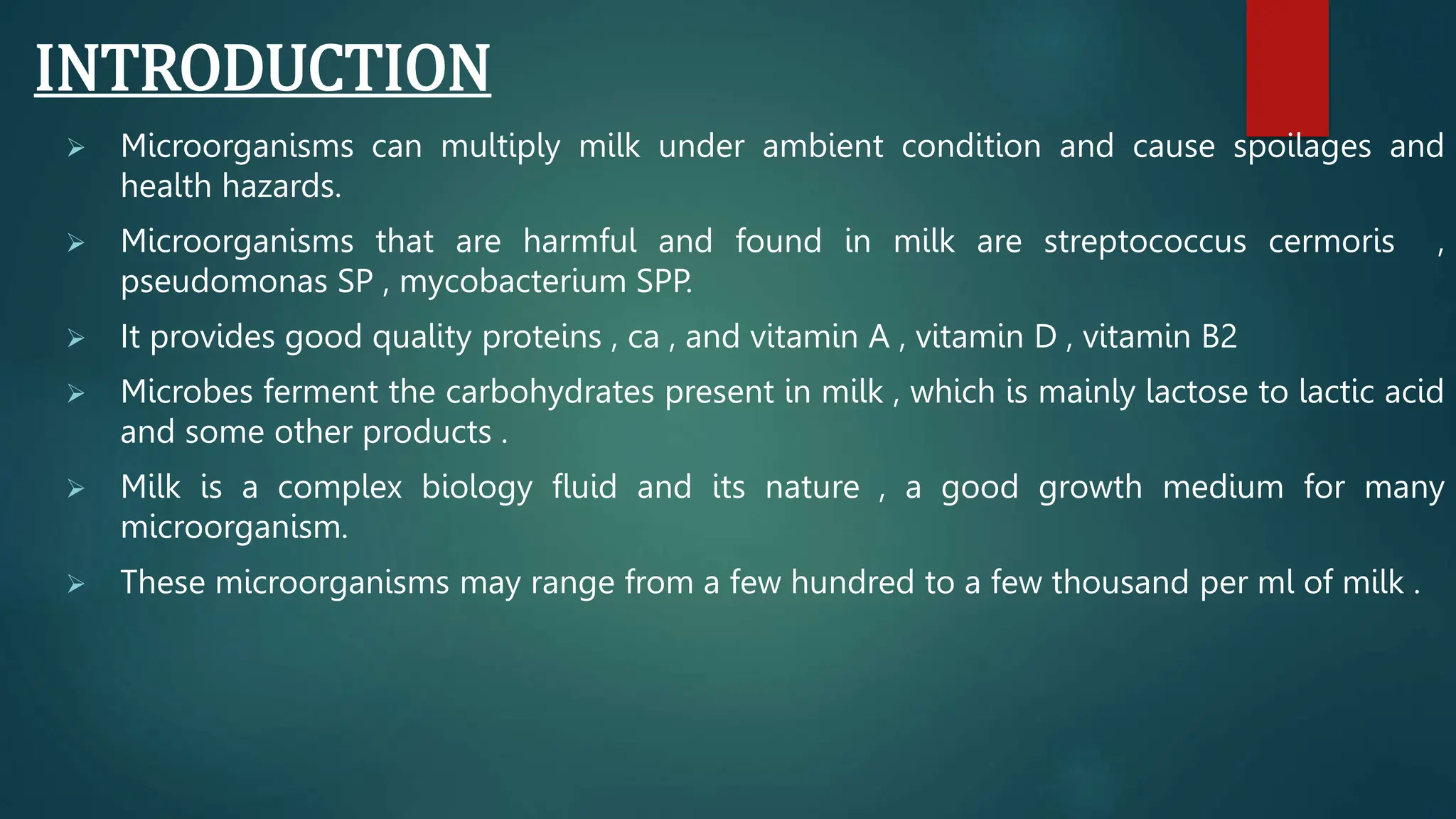 INTRODUCTION

➢ Microorganisms can multiply milk under ambient condition and cause spoilages and health hazards.

➢ Microorganisms that are harmful and found in milk are streptococcus cermoris , pseudomonas SP , mycobacterium SPP.

➢ It provides good quality proteins , ca , and vitamin A , vitamin D , vitamin B2

➢ Microbes ferment the carbohydrates present in milk , which is mainly lactose to lactic acid and some other products .

➢ Milk is a complex biology fluid and its nature , a good growth medium for many microorganism.

➢ These microorganisms may range from a few hundred to a few thousand per ml of milk .